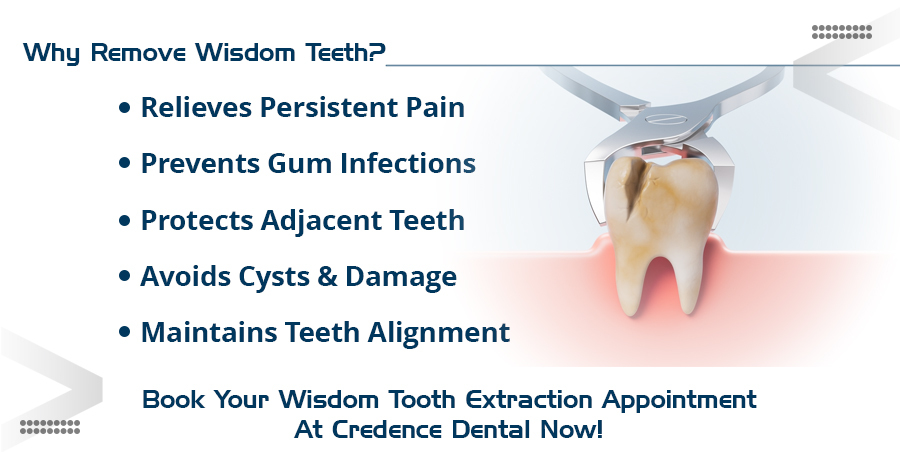 Why Remove Wisdom Teeth?

• Relieves Persistent Pain
• Prevents Gum Infections
• Protects Adjacent Teeth
• Avoids Cysts & Damage
• Maintains Teeth Alignment

Book Your Wisdom Tooth Extraction Appointment At Credence Dental Now!